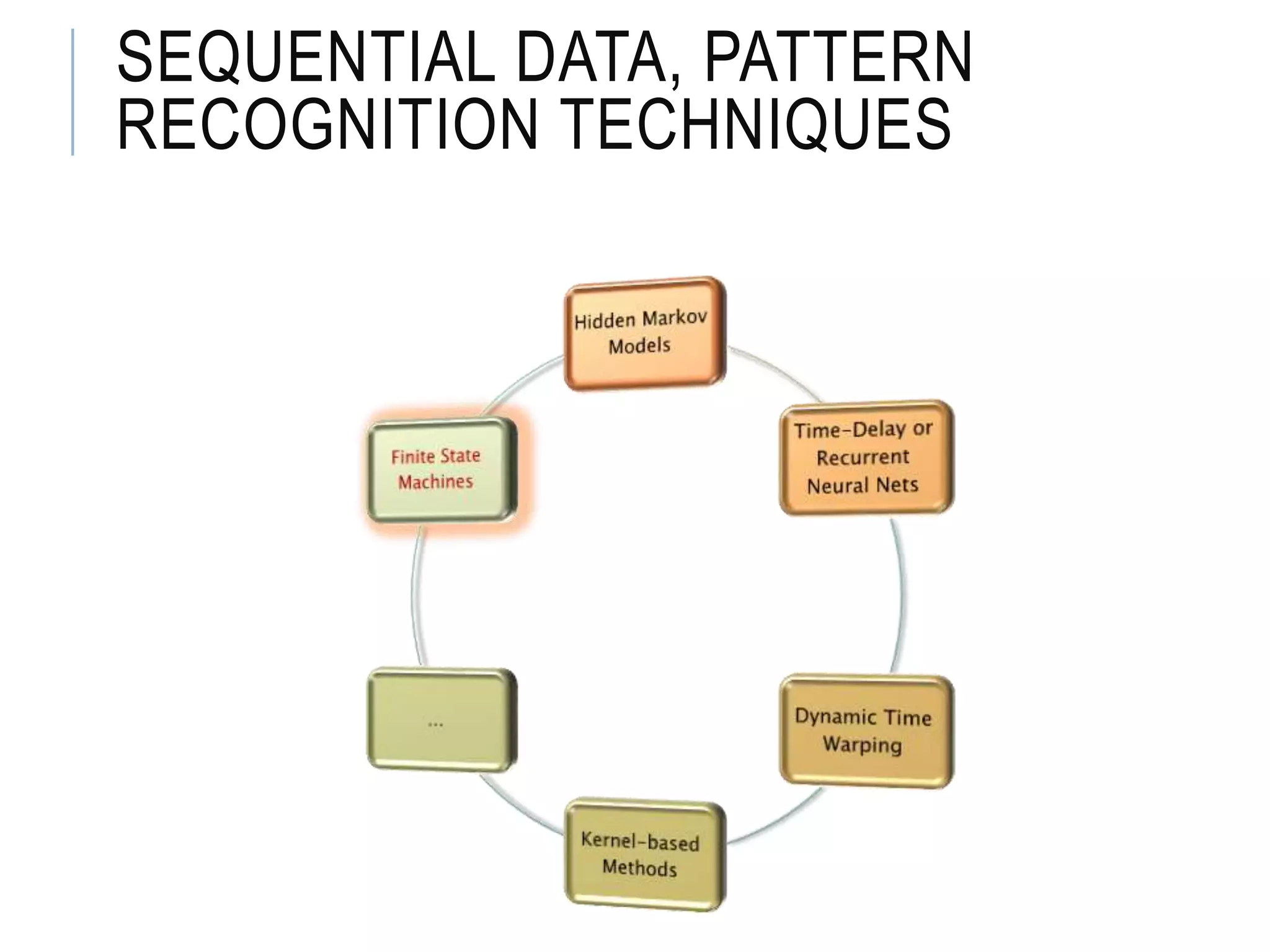 SEQUENTIAL DATA, PATTERN RECOGNITION TECHNIQUES

Hidden Markov Models

Time-Delay or Recurrent Neural Nets

Dynamic Time Warping

Kernel-based Methods

...

Finite State Machines